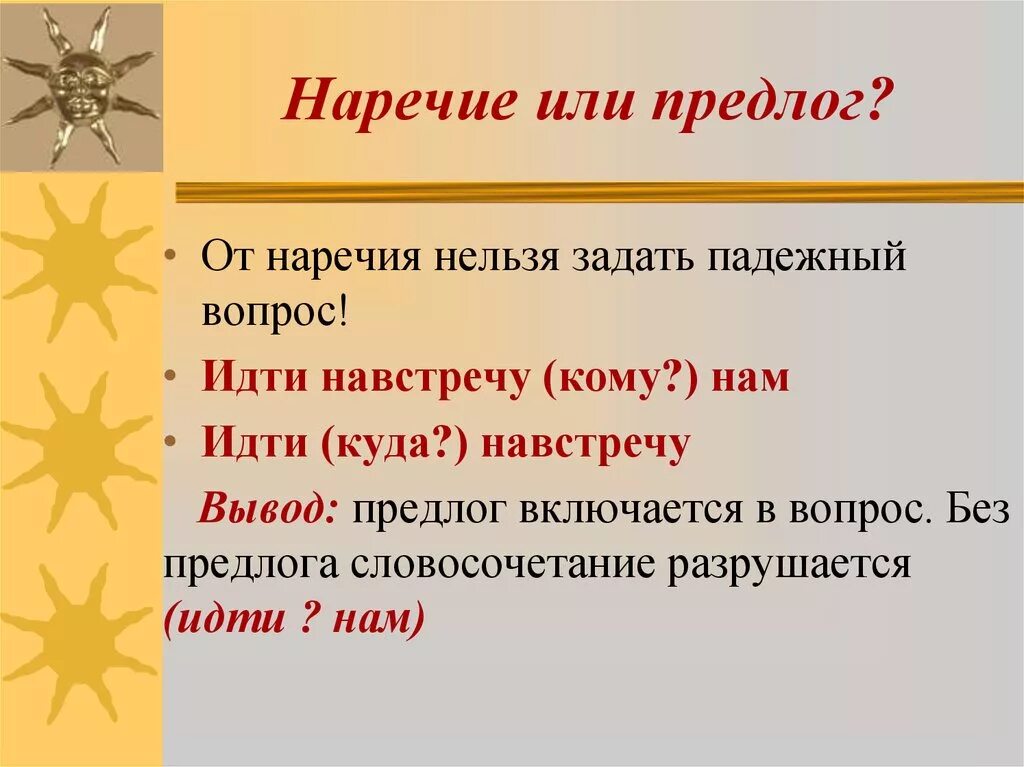 Наречие или предлог?

• От наречия нельзя задать падежный вопрос!

• Идти навстречу (кому?) нам

• Идти (куда?) навстречу

Вывод: предлог включается в вопрос. Без предлога словосочетание разрушается (идти ? нам)